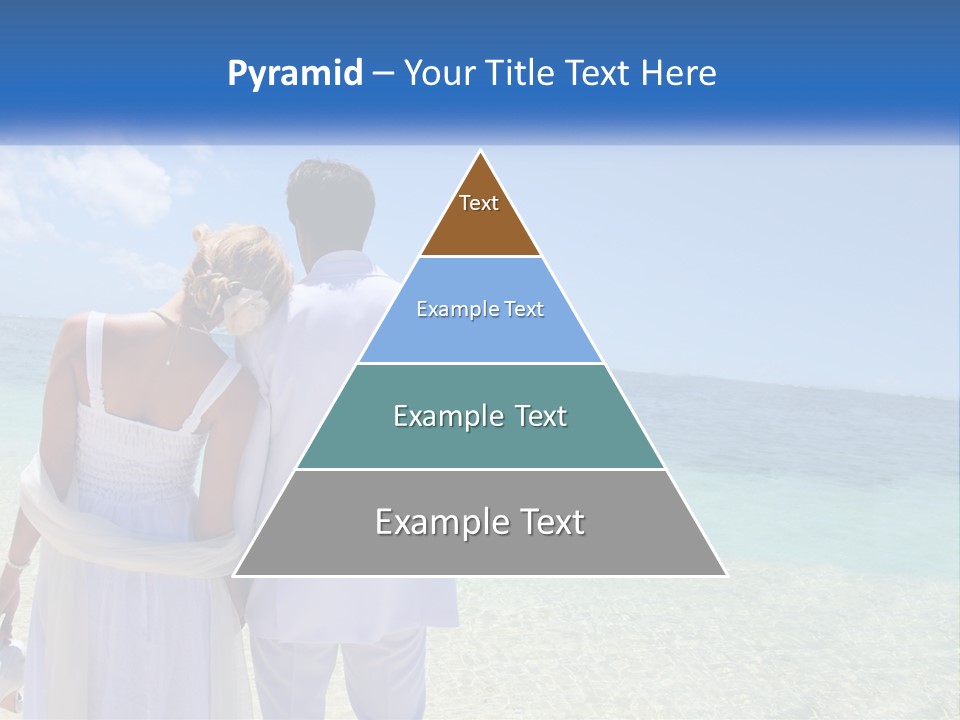 Pyramid – Your Title Text Here

Text

Example Text

Example Text

Example Text